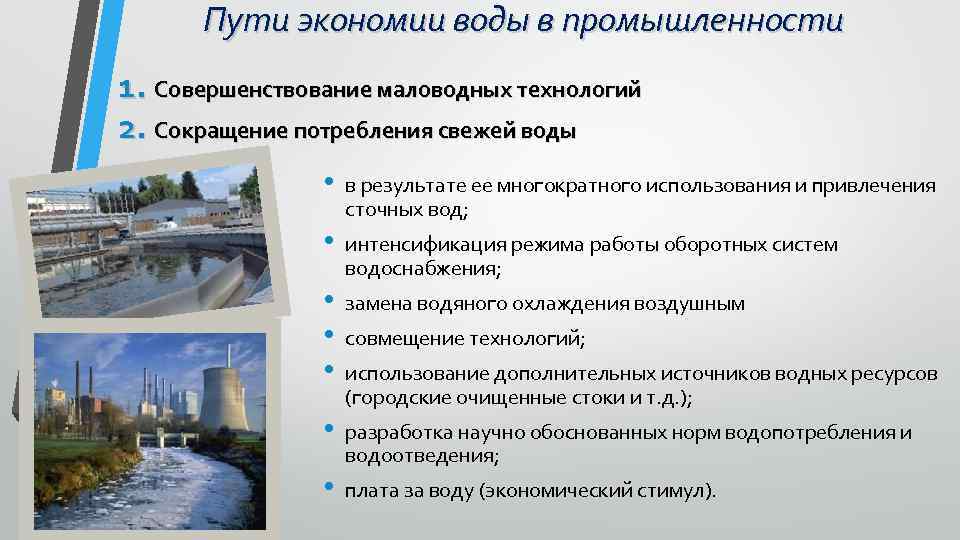 Пути экономии воды в промышленности

1. Совершенствование маловодных технологий

2. Сокращение потребления свежей воды

• в результате ее многократного использования и привлечения сточных вод;

• интенсификация режима работы оборотных систем водоснабжения;

• замена водяного охлаждения воздушным

• совмещение технологий;

• использование дополнительных источников водных ресурсов (городские очищенные стоки и т.д.);

• разработка научно обоснованных норм водопотребления и водоотведения;

• плата за воду (экономический стимул).